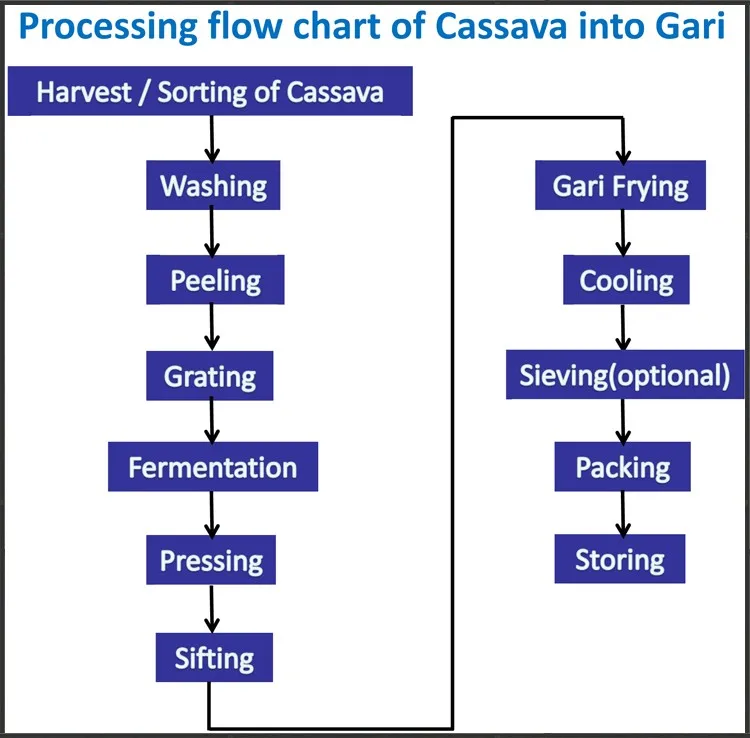 Processing flow chart of Cassava into Gari

Harvest / Sorting of Cassava

Washing

Peeling

Grating

Fermentation

Pressing

Sifting

Gari Frying

Cooling

Sieving(optional)

Packing

Storing